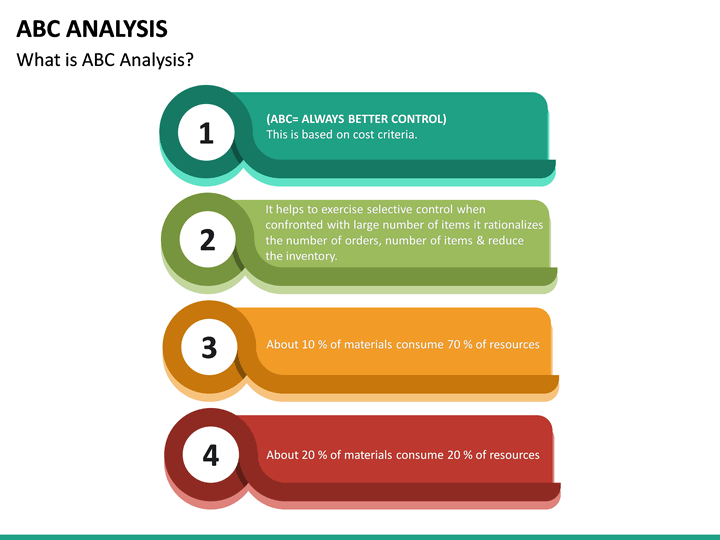 ABC ANALYSIS

What is ABC Analysis?

1

(ABC= ALWAYS BETTER CONTROL)
This is based on cost criteria.

2

It helps to exercise selective control when confronted with large number of items it rationalizes the number of orders, number of items & reduce the inventory.

3

About 10 % of materials consume 70 % of resources

4

About 20 % of materials consume 20 % of resources